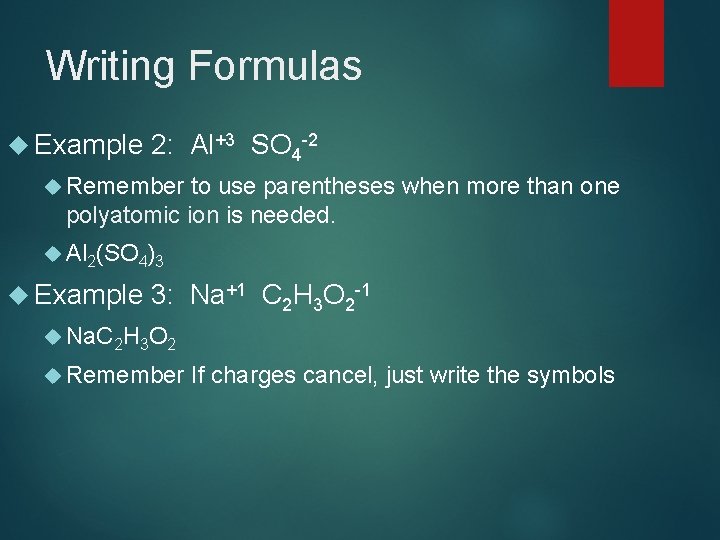 Writing Formulas

Example 2: $Al^{+3}$ $SO_4^{-2}$

Remember to use parentheses when more than one polyatomic ion is needed.

$Al_2(SO_4)_3$

Example 3: $Na^{+1}$ $C_2H_3O_2^{-1}$

$NaC_2H_3O_2$

Remember If charges cancel, just write the symbols